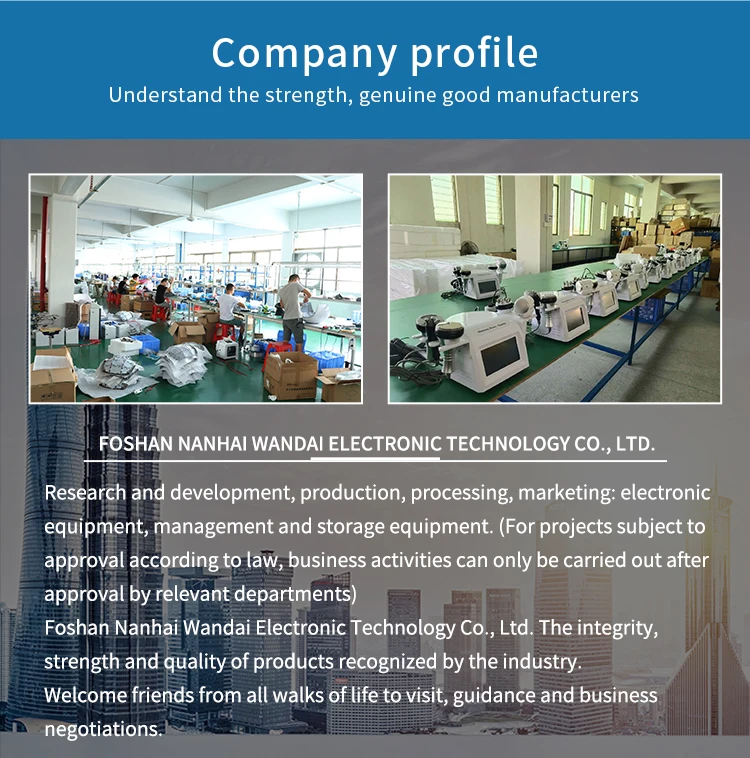 Company profile
Understand the strength, genuine good manufacturers

FOSHAN NANHAI WANDAI ELECTRONIC TECHNOLOGY CO., LTD.

Research and development, production, processing, marketing: electronic equipment, management and storage equipment. (For projects subject to approval according to law, business activities can only be carried out after approval by relevant departments)
Foshan Nanhai Wandai Electronic Technology Co., Ltd. The integrity, strength and quality of products recognized by the industry.
Welcome friends from all walks of life to visit, guidance and business negotiations.